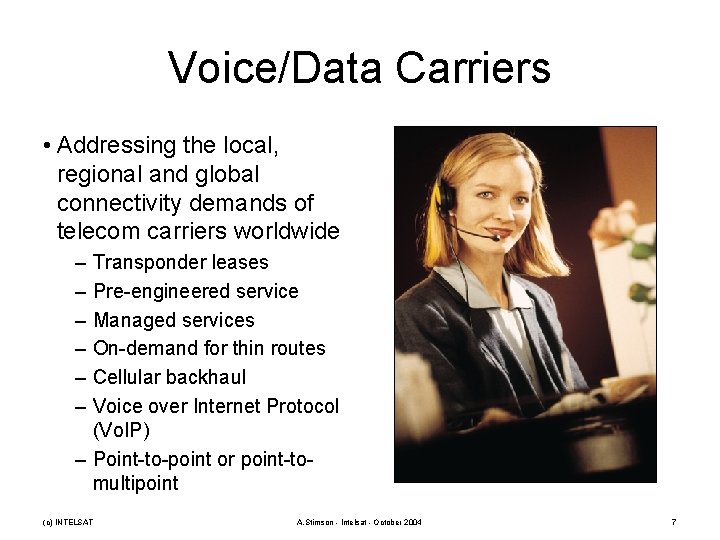 Voice/Data Carriers

• Addressing the local, regional and global connectivity demands of telecom carriers worldwide
– Transponder leases
– Pre-engineered service
– Managed services
– On-demand for thin routes
– Cellular backhaul
– Voice over Internet Protocol (VoIP)
– Point-to-point or point-to-multipoint

(c) INTELSAT A.Stimson - Intelsat - October 2004 7